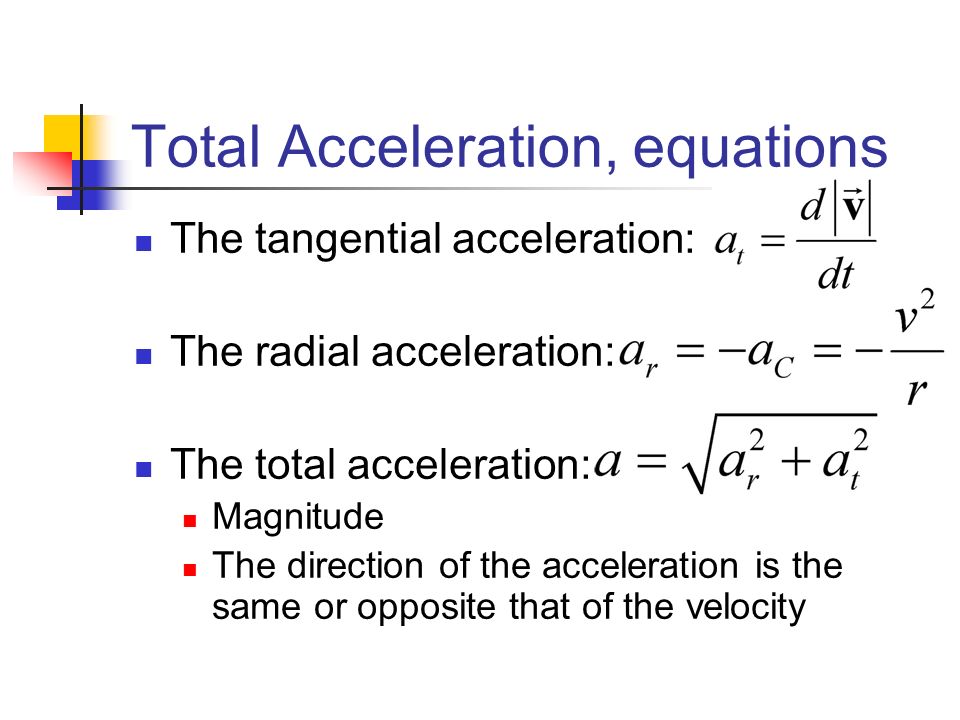 Total Acceleration, equations

The tangential acceleration: $a_t = \frac{d|\vec{\mathbf{v}}|}{dt}$

The radial acceleration: $a_r = -a_C = -\frac{v^2}{r}$

The total acceleration: $a = \sqrt{a_r^2 + a_t^2}$

Magnitude

The direction of the acceleration is the same or opposite that of the velocity